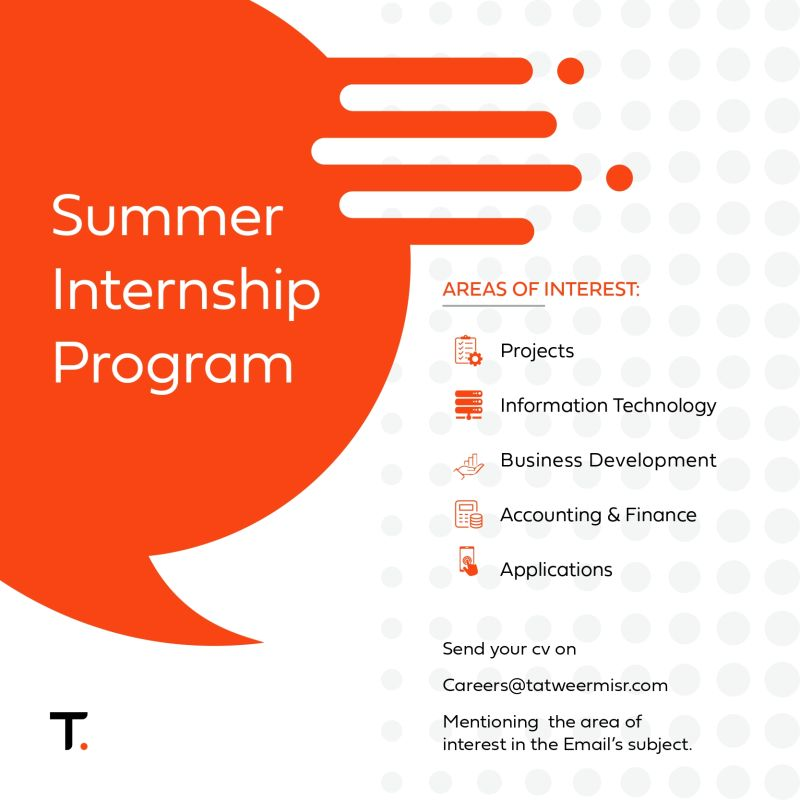 Summer Internship Program

AREAS OF INTEREST:

Projects

Information Technology

Business Development

Accounting & Finance

Applications

Send your cv on

Careers@tatweermisr.com

Mentioning the area of interest in the Email's subject.

T.